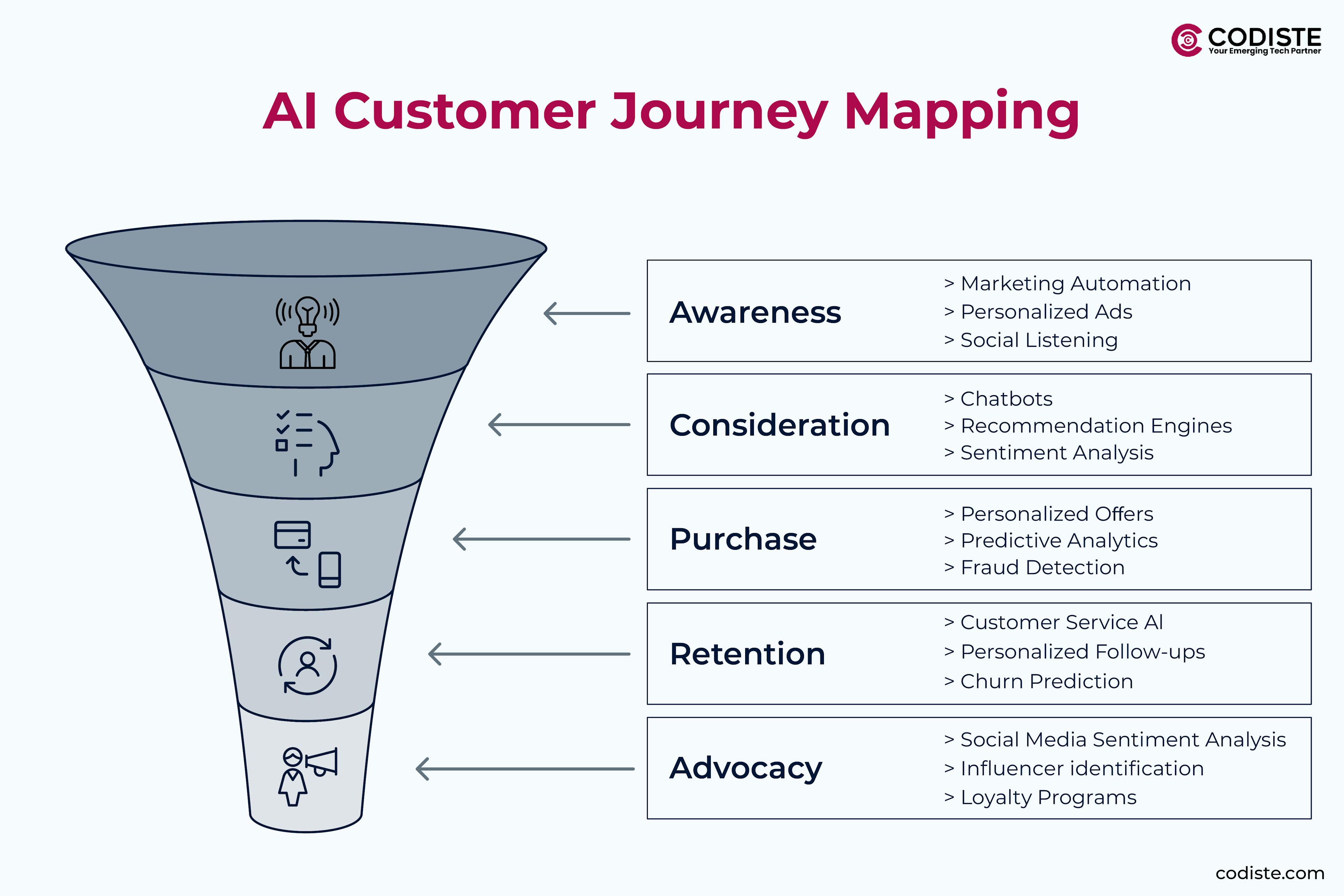 CODISTE
Your Emerging Tech Partner

AI Customer Journey Mapping

Awareness
> Marketing Automation
> Personalized Ads
> Social Listening

Consideration
> Chatbots
> Recommendation Engines
> Sentiment Analysis

Purchase
> Personalized Offers
> Predictive Analytics
> Fraud Detection

Retention
> Customer Service AI
> Personalized Follow-ups
> Churn Prediction

Advocacy
> Social Media Sentiment Analysis
> Influencer identification
> Loyalty Programs

codiste.com